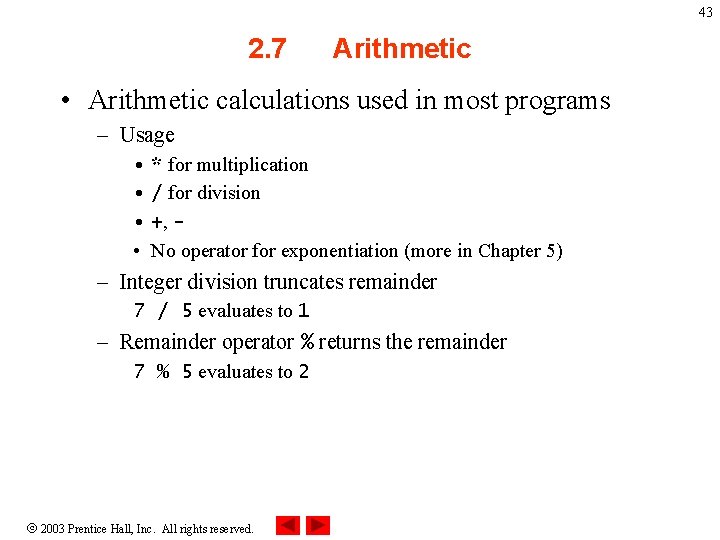 43

2.7 Arithmetic

• Arithmetic calculations used in most programs
– Usage
• * for multiplication
• / for division
• +, -
• No operator for exponentiation (more in Chapter 5)
– Integer division truncates remainder
7 / 5 evaluates to 1
– Remainder operator % returns the remainder
7 % 5 evaluates to 2

© 2003 Prentice Hall, Inc. All rights reserved.